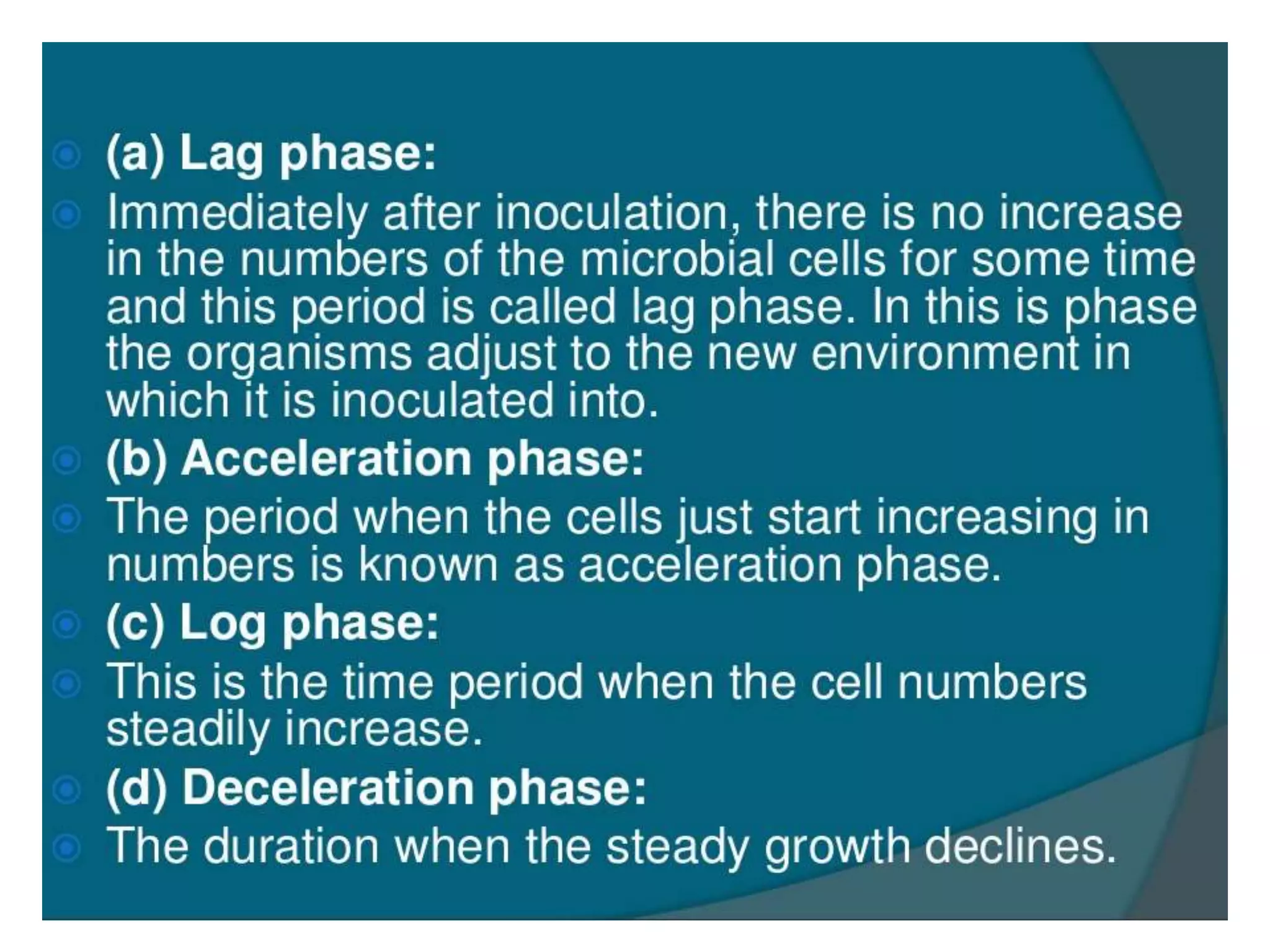 (a) Lag phase:

Immediately after inoculation, there is no increase in the numbers of the microbial cells for some time and this period is called lag phase. In this is phase the organisms adjust to the new environment in which it is inoculated into.

(b) Acceleration phase:

The period when the cells just start increasing in numbers is known as acceleration phase.

(c) Log phase:

This is the time period when the cell numbers steadily increase.

(d) Deceleration phase:

The duration when the steady growth declines.